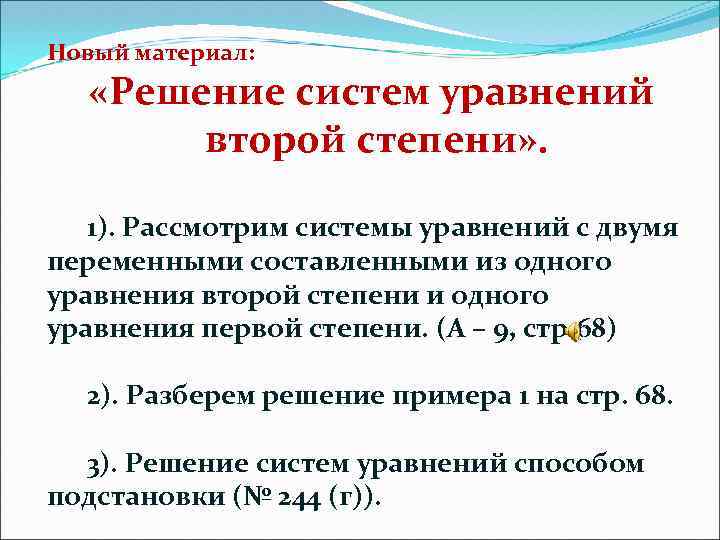 Новый материал:

«Решение систем уравнений второй степени».

1). Рассмотрим системы уравнений с двумя переменными составленными из одного уравнения второй степени и одного уравнения первой степени. (А – 9, стр. 68)

2). Разберем решение примера 1 на стр. 68.

3). Решение систем уравнений способом подстановки (№ 244 (г)).